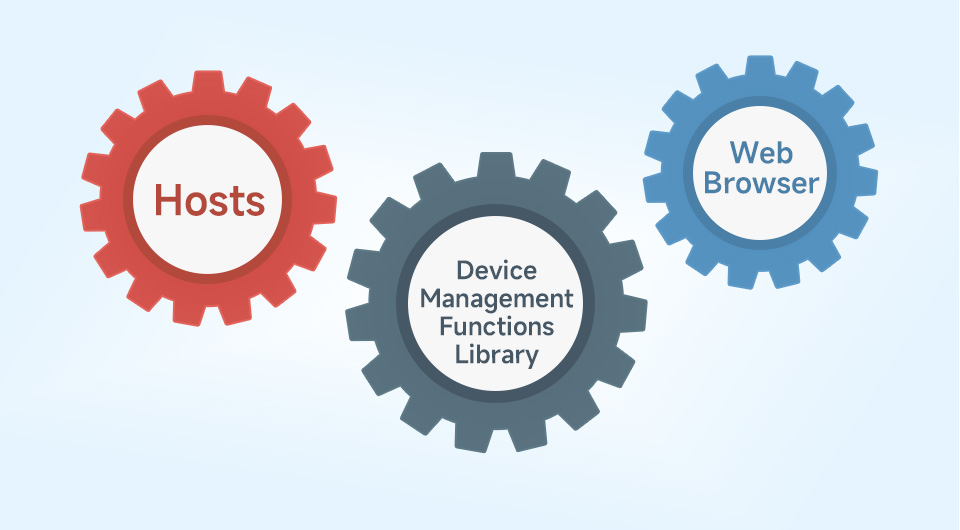 Hosts

Device Management Functions Library

Web Browser